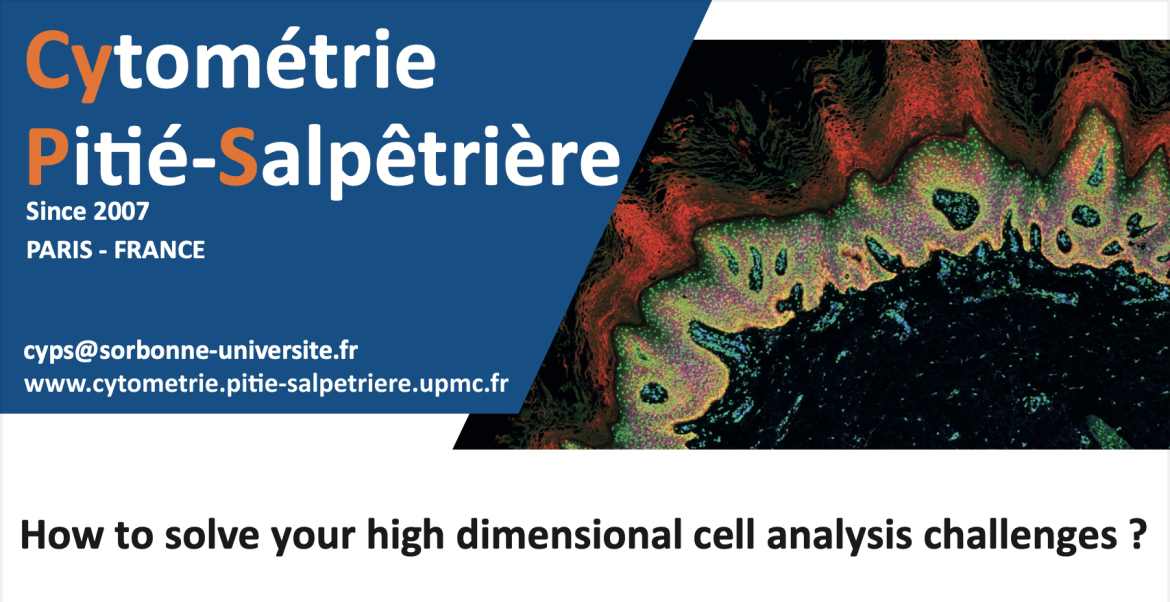 Cytométrie
Pitié-Salpêtrière
Since 2007
PARIS - FRANCE

cyps@sorbonne-universite.fr
www.cytometrie.pitie-salpetriere.upmc.fr

How to solve your high dimensional cell analysis challenges ?